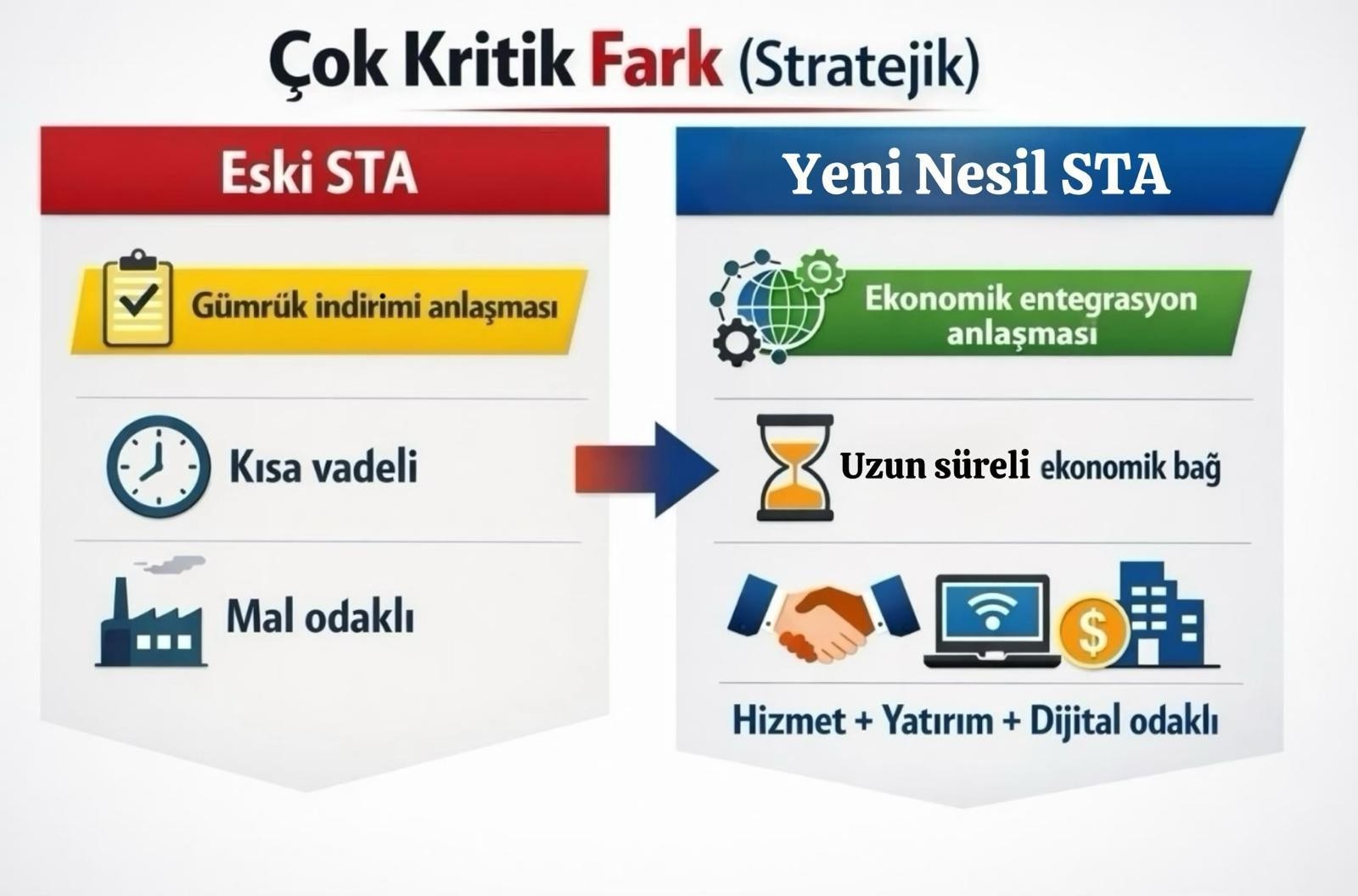 Çok Kritik Fark (Stratejik)

Eski STA

Gümrük indirimi anlaşması

Kısa vadeli

Mal odaklı

Yeni Nesil STA

Ekonomik entegrasyon anlaşması

Uzun süreli ekonomik bağ

$

Hizmet + Yatırım + Dijital odaklı